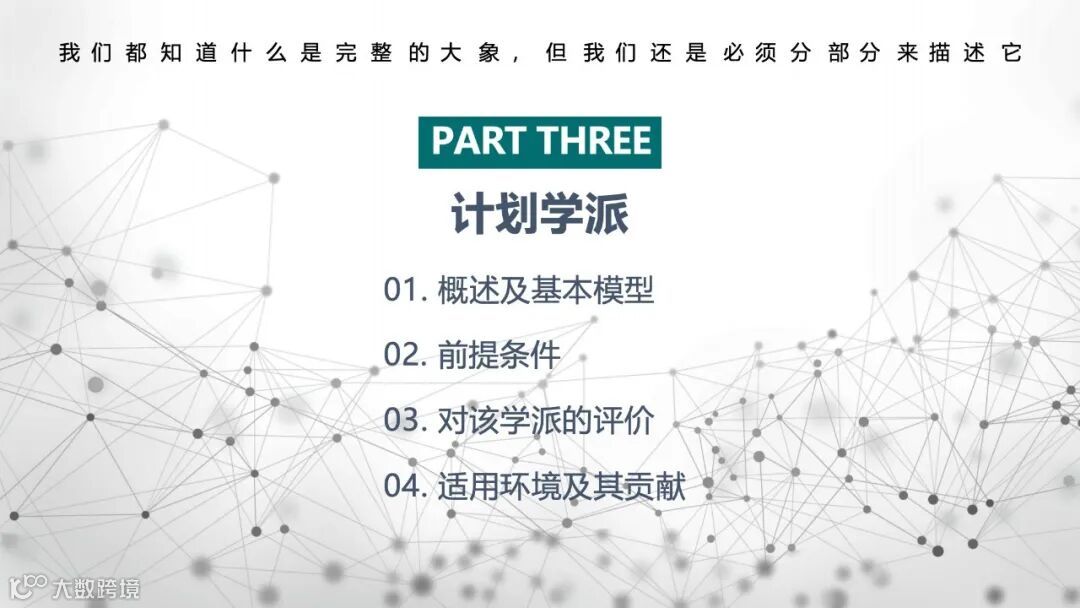 我们都知道什么是完整的大象，但我们还是必须分部分来描述它

PART THREE

计划学派

01. 概述及基本模型

02. 前提条件

03. 对该学派的评价

04. 适用环境及其贡献

大数跨境